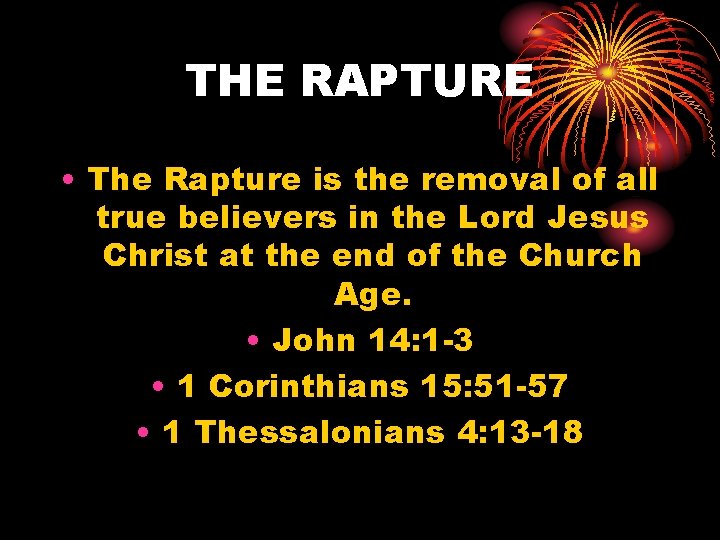 THE RAPTURE

• The Rapture is the removal of all true believers in the Lord Jesus Christ at the end of the Church Age.

• John 14:1-3

• 1 Corinthians 15:51-57

• 1 Thessalonians 4:13-18